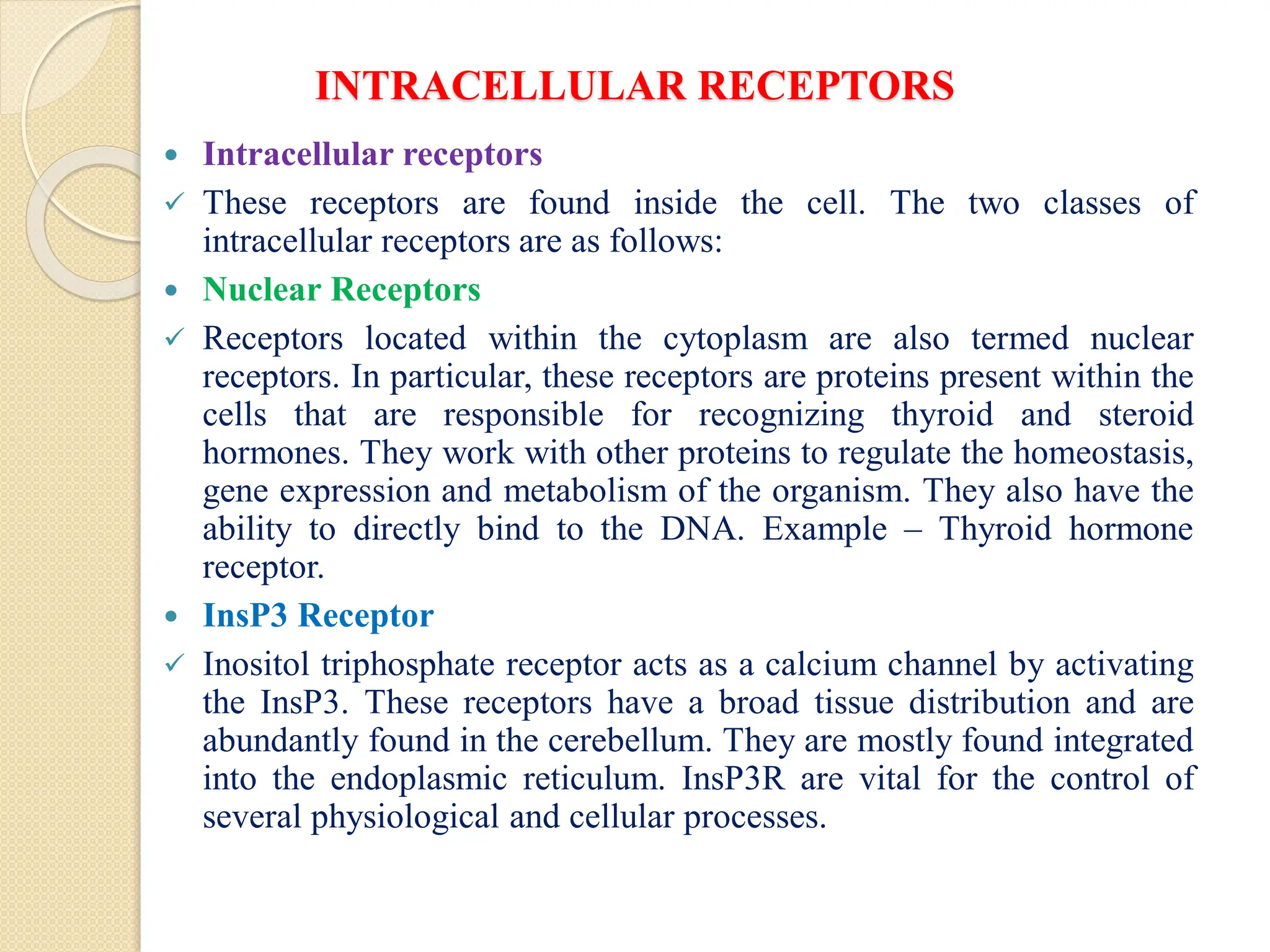 INTRACELLULAR RECEPTORS

• Intracellular receptors

✓ These receptors are found inside the cell. The two classes of intracellular receptors are as follows:

• Nuclear Receptors

✓ Receptors located within the cytoplasm are also termed nuclear receptors. In particular, these receptors are proteins present within the cells that are responsible for recognizing thyroid and steroid hormones. They work with other proteins to regulate the homeostasis, gene expression and metabolism of the organism. They also have the ability to directly bind to the DNA. Example – Thyroid hormone receptor.

• InsP3 Receptor

✓ Inositol triphosphate receptor acts as a calcium channel by activating the InsP3. These receptors have a broad tissue distribution and are abundantly found in the cerebellum. They are mostly found integrated into the endoplasmic reticulum. InsP3R are vital for the control of several physiological and cellular processes.